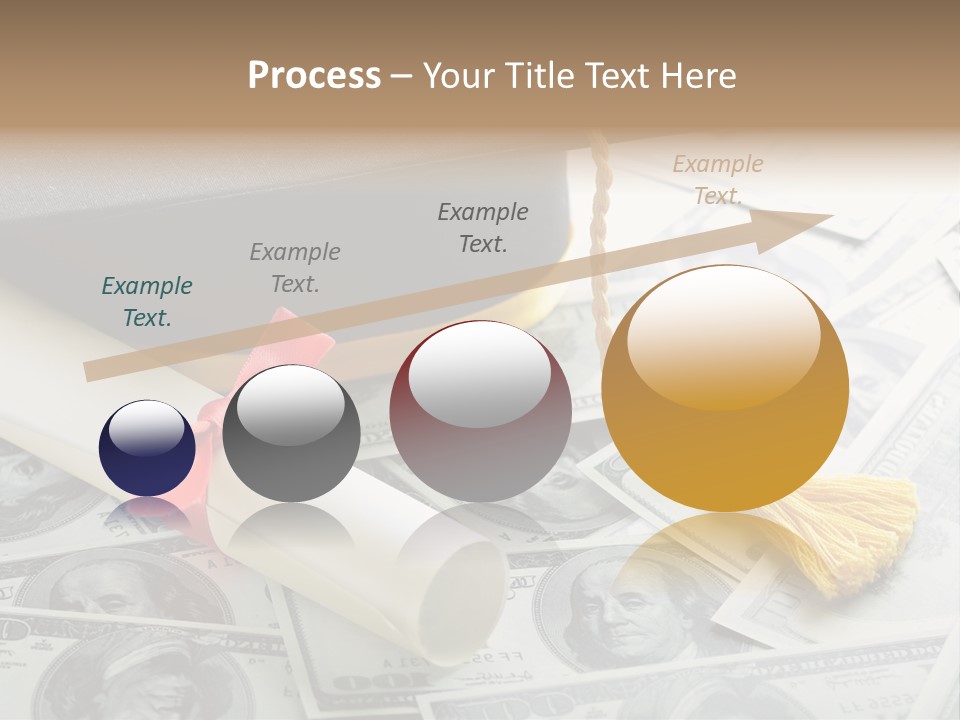 Process – Your Title Text Here

Example Text.

Example Text.

Example Text.

Example Text.